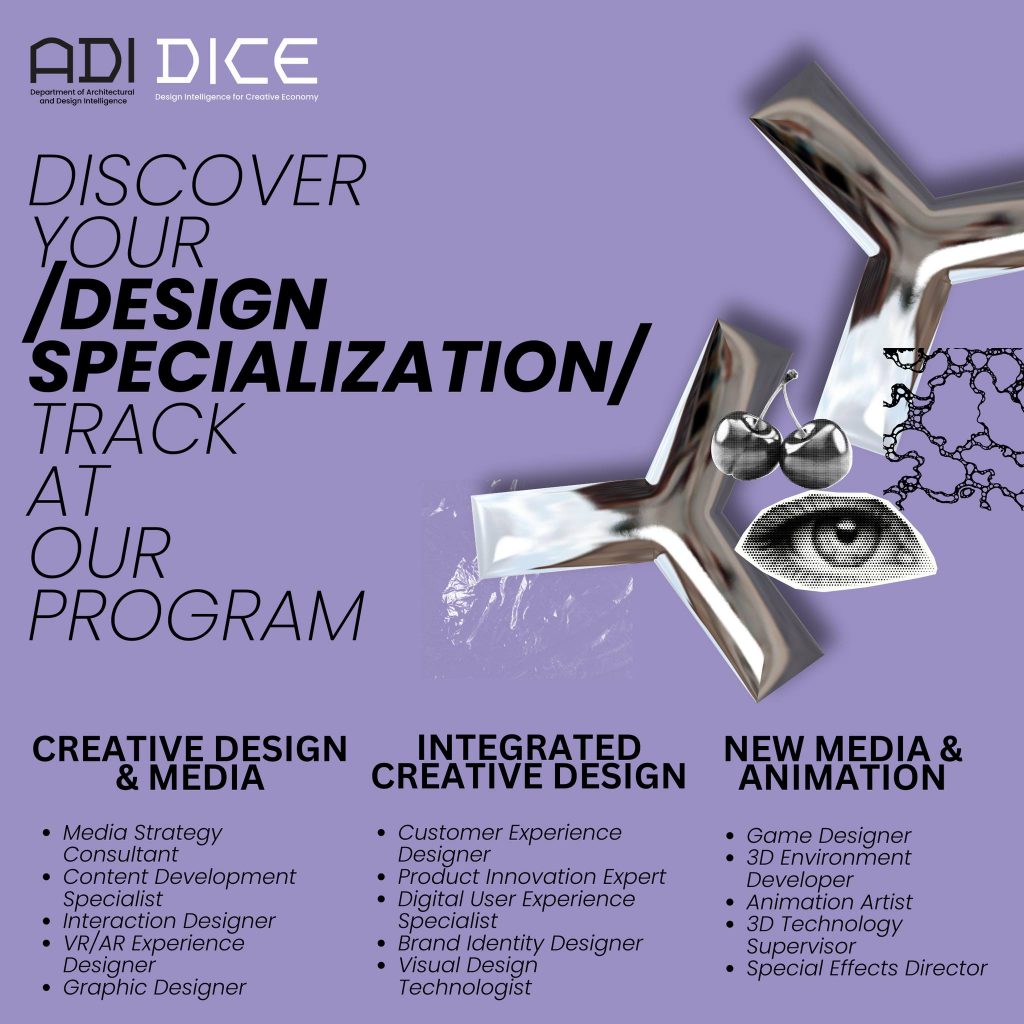 ADI
Department of Architectural and Design Intelligence

DICE
Design Intelligence for Creative Economy

DISCOVER YOUR /DESIGN SPECIALIZATION/ TRACK AT OUR PROGRAM

CREATIVE DESIGN & MEDIA

- Media Strategy Consultant
- Content Development Specialist
- Interaction Designer
- VR/AR Experience Designer
- Graphic Designer

INTEGRATED CREATIVE DESIGN

- Customer Experience Designer
- Product Innovation Expert
- Digital User Experience Specialist
- Brand Identity Designer
- Visual Design Technologist

NEW MEDIA & ANIMATION

- Game Designer
- 3D Environment Developer
- Animation Artist
- 3D Technology Supervisor
- Special Effects Director